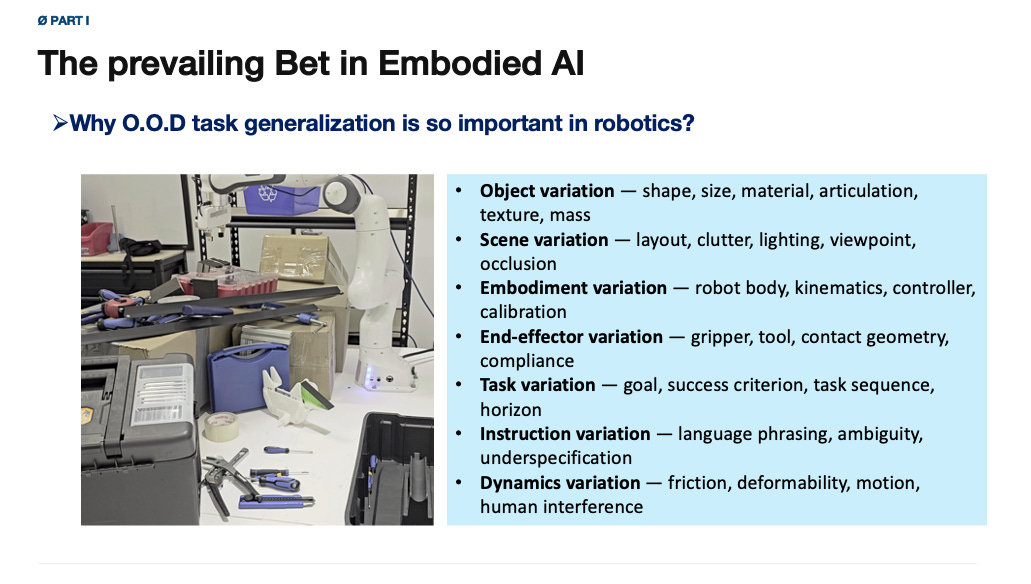 Ø PART I

The prevailing Bet in Embodied AI

➢Why O.O.D task generalization is so important in robotics?

• Object variation — shape, size, material, articulation, texture, mass
• Scene variation — layout, clutter, lighting, viewpoint, occlusion
• Embodiment variation — robot body, kinematics, controller, calibration
• End-effector variation — gripper, tool, contact geometry, compliance
• Task variation — goal, success criterion, task sequence, horizon
• Instruction variation — language phrasing, ambiguity, underspecification
• Dynamics variation — friction, deformability, motion, human interference